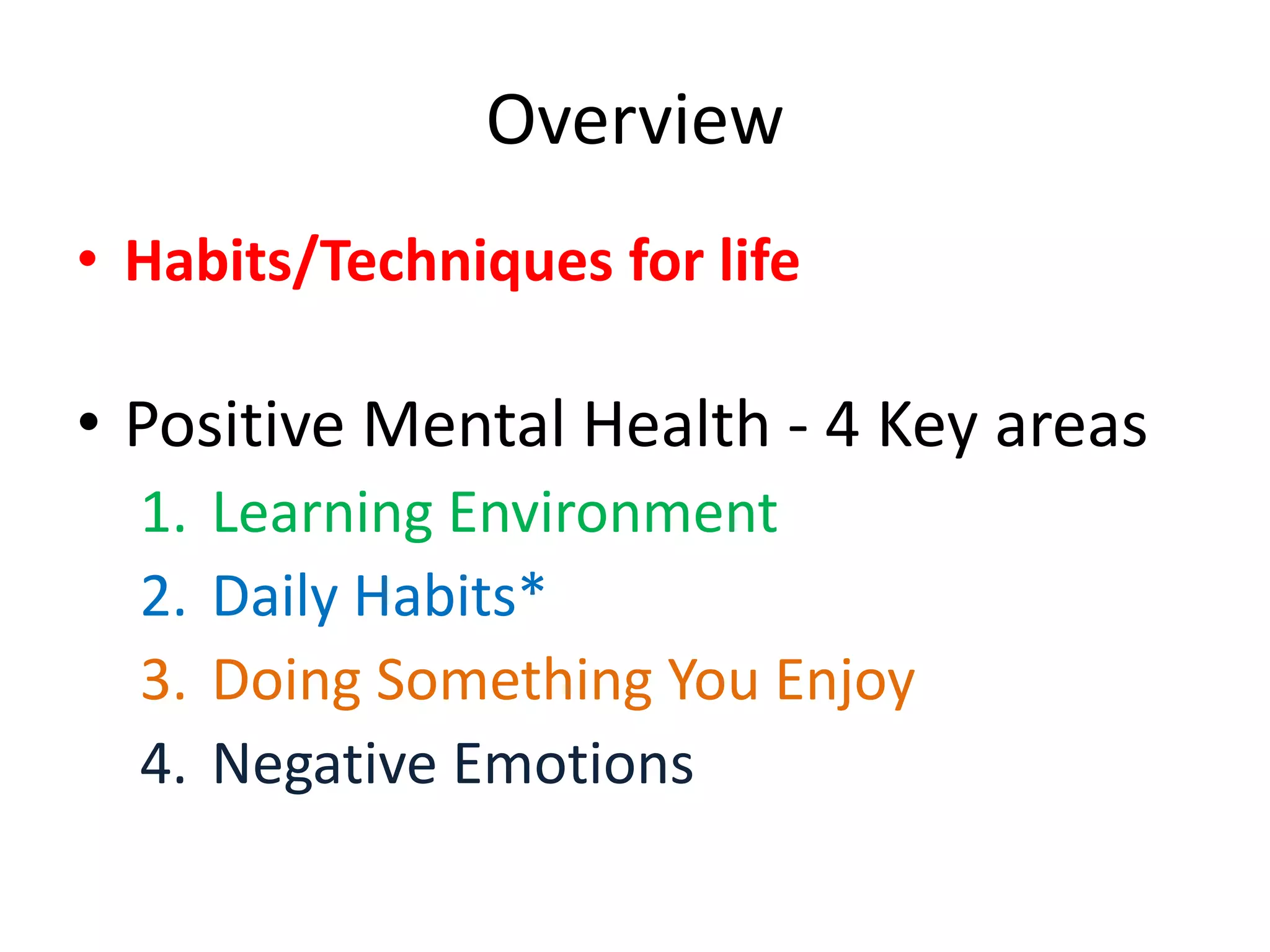 Overview

• Habits/Techniques for life

• Positive Mental Health - 4 Key areas
1. Learning Environment
2. Daily Habits*
3. Doing Something You Enjoy
4. Negative Emotions